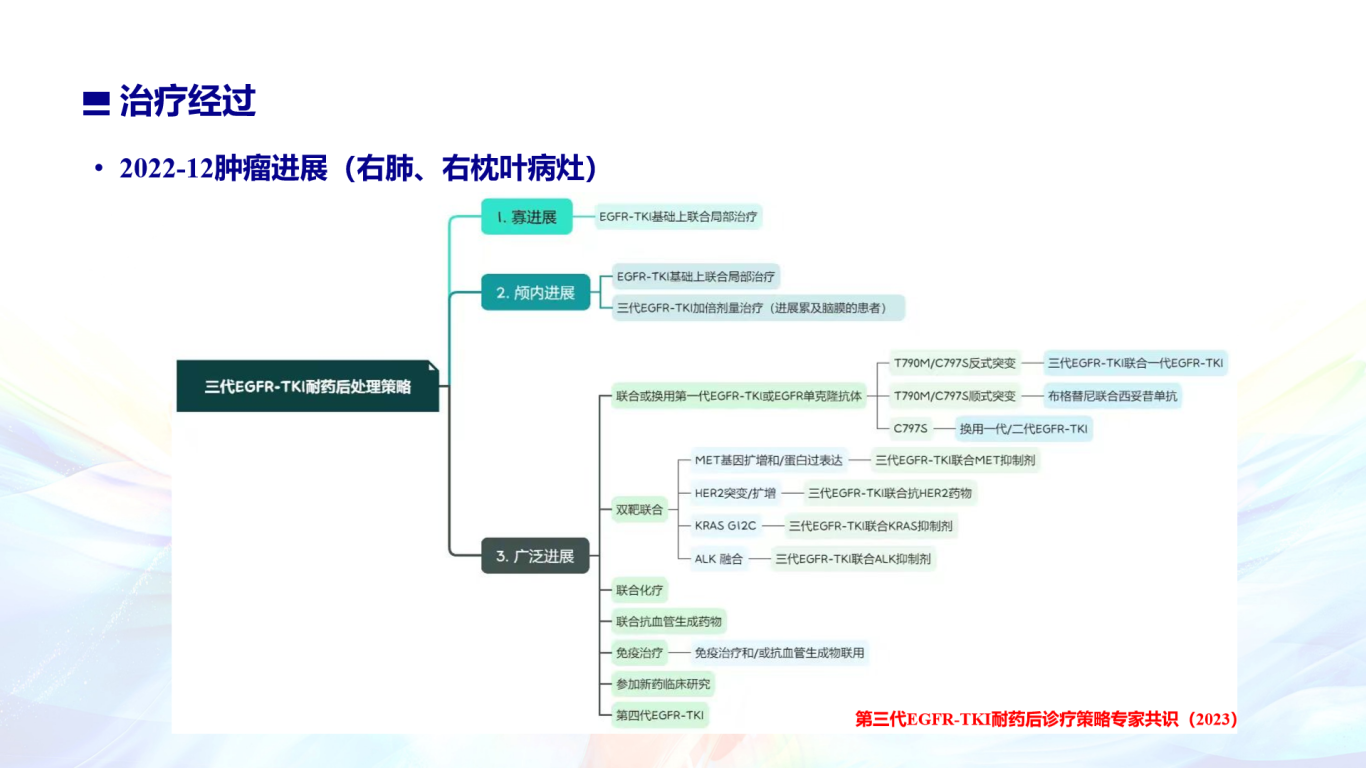 治疗经过

• 2022-12肿瘤进展（右肺、右枕叶病灶）

三代EGFR-TKI耐药后处理策略

1. 寡进展
EGFR-TKI基础上联合局部治疗

2. 颅内进展
EGFR-TKI基础上联合局部治疗
三代EGFR-TKI加倍剂量治疗（进展累及脑膜的患者）

3. 广泛进展
联合或换用第一代EGFR-TKI或EGFR单克隆抗体
T790M/C797S反式突变 三代EGFR-TKI联合一代EGFR-TKI
T790M/C797S顺式突变 布格替尼联合西妥昔单抗
C797S 换用一代/二代EGFR-TKI
双靶联合
MET基因扩增和/蛋白过表达 三代EGFR-TKI联合MET抑制剂
HER2突变/扩增 三代EGFR-TKI联合抗HER2药物
KRAS G12C 三代EGFR-TKI联合KRAS抑制剂
ALK 融合 三代EGFR-TKI联合ALK抑制剂
联合化疗
联合抗血管生成药物
免疫治疗 免疫治疗和/或抗血管生成物联用
参加新药临床研究
第四代EGFR-TKI

第三代EGFR-TKI耐药后诊疗策略专家共识（2023）